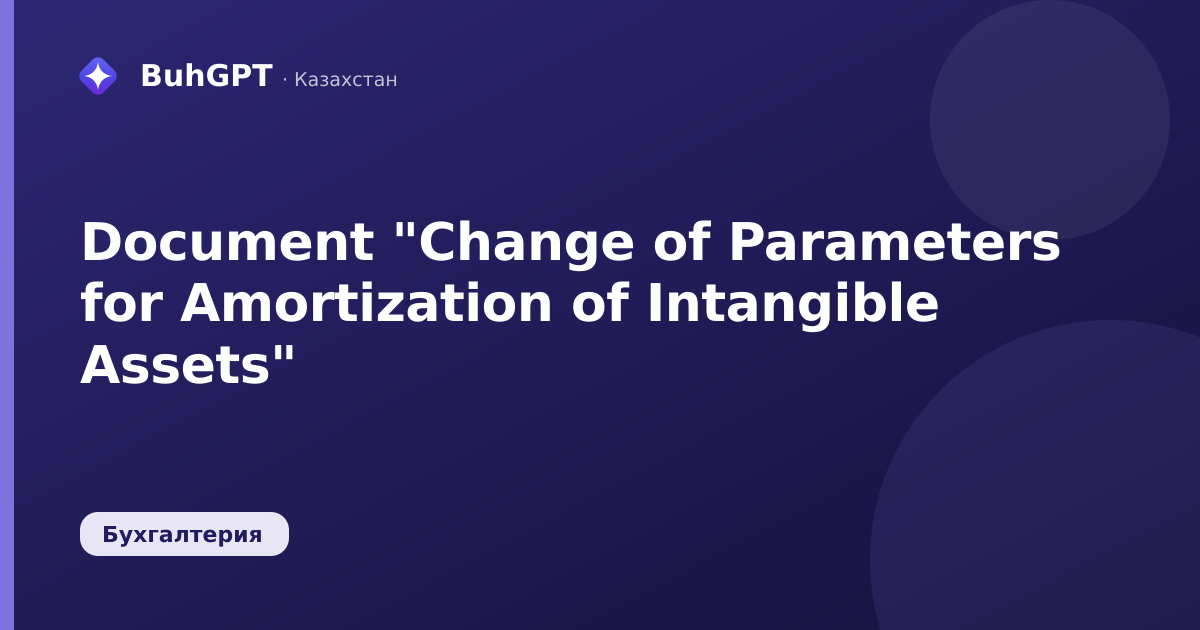 BuhGPT · Казахстан

Document "Change of Parameters for Amortization of Intangible Assets"

Бухгалтерия